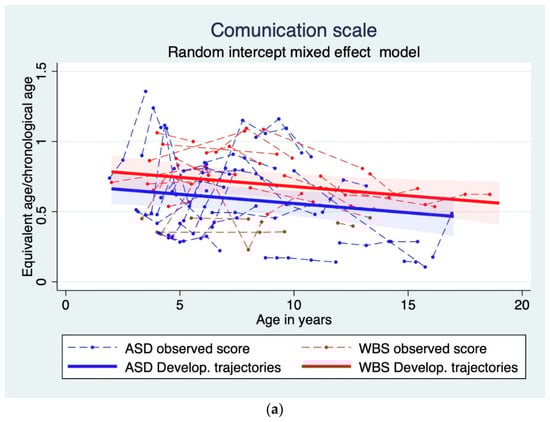 Comunication scale
Random intercept mixed effect model

Equivalent age/chronological age

1.5
1
0.5
0

0
5
10
15
20

Age in years

ASD observed score
WBS observed score
ASD Develop. trajectories
WBS Develop. trajectories

(a)